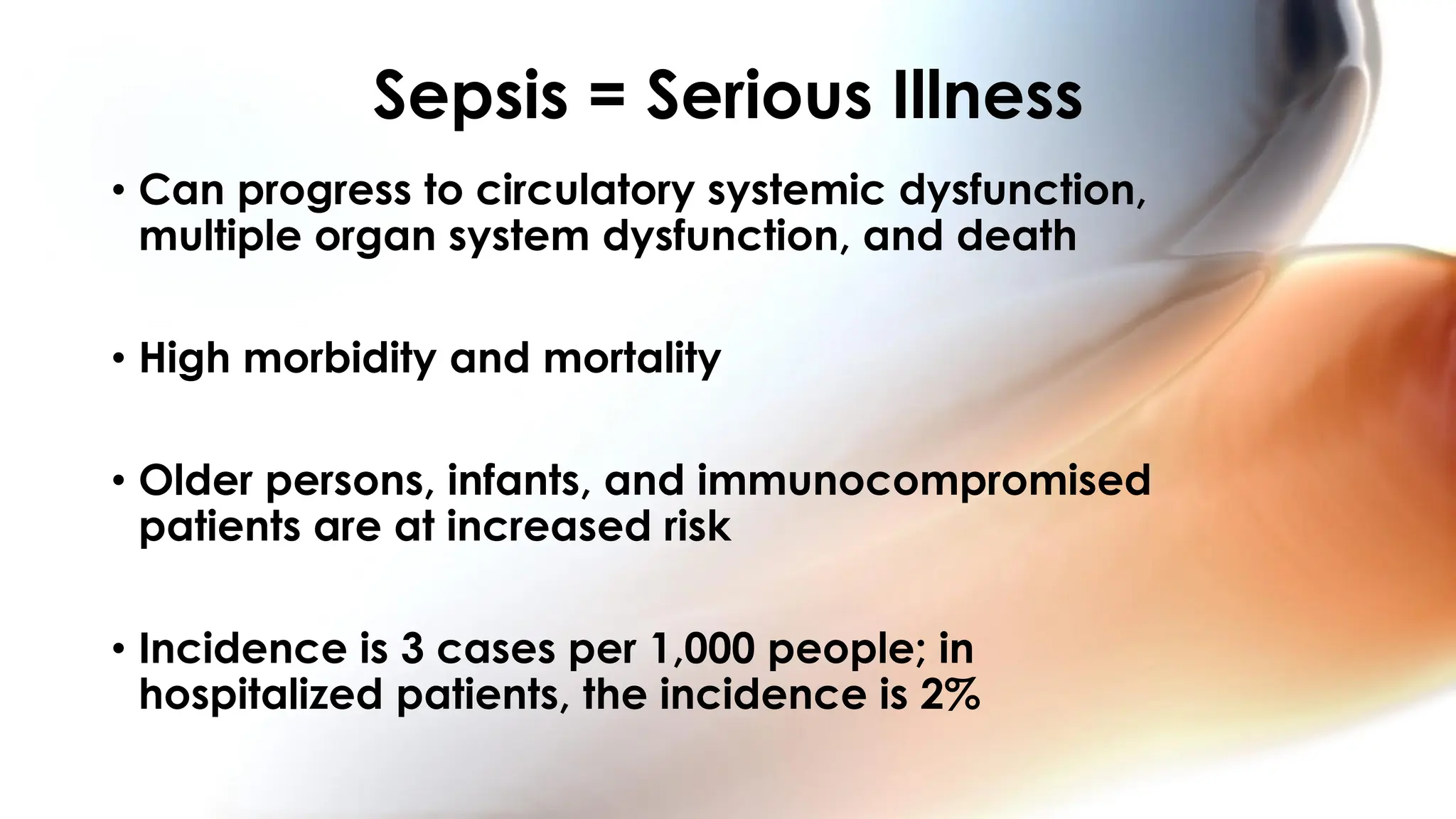 Sepsis = Serious Illness

• Can progress to circulatory systemic dysfunction, multiple organ system dysfunction, and death

• High morbidity and mortality

• Older persons, infants, and immunocompromised patients are at increased risk

• Incidence is 3 cases per 1,000 people; in hospitalized patients, the incidence is 2%